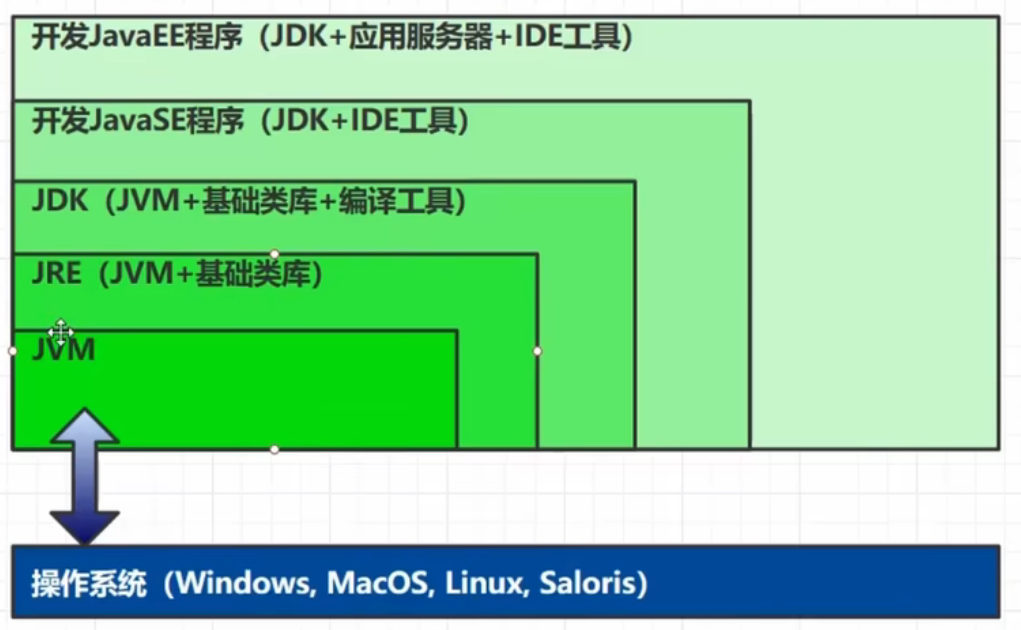 开发JavaEE程序（JDK+应用服务器+IDE工具）

开发JavaSE程序（JDK+IDE工具）

JDK（JVM+基础类库+编译工具）

JRE（JVM+基础类库）

JVM

操作系统（Windows, MacOS, Linux, Saloris）